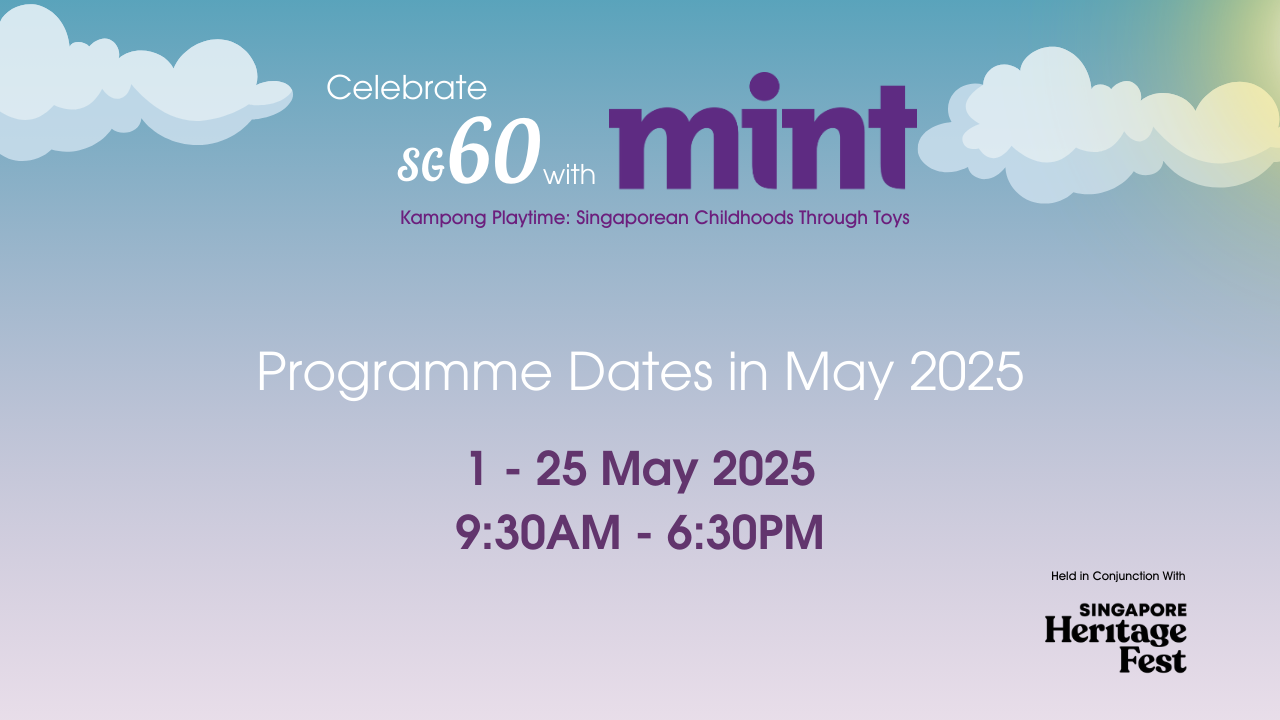 Celebrate SG60 with mint

Kampong Playtime: Singaporean Childhoods Through Toys

Programme Dates in May 2025

1 - 25 May 2025
9:30AM - 6:30PM

Held in Conjunction With

SINGAPORE Heritage Fest